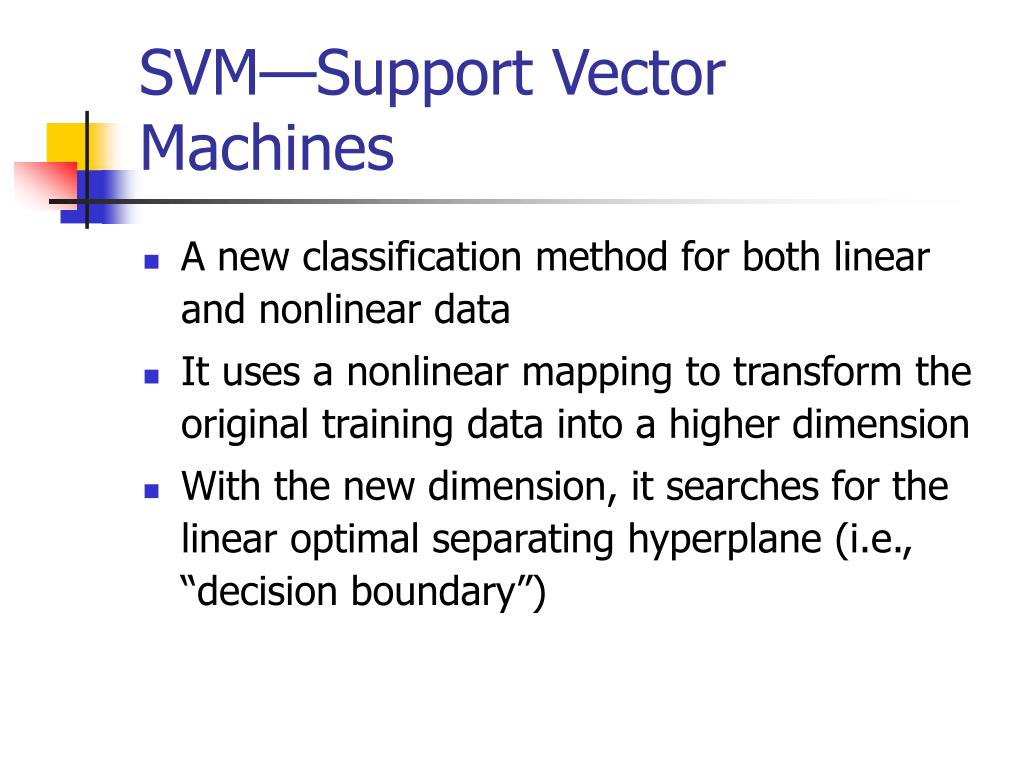 SVM—Support Vector Machines

- A new classification method for both linear and nonlinear data
- It uses a nonlinear mapping to transform the original training data into a higher dimension
- With the new dimension, it searches for the linear optimal separating hyperplane (i.e., “decision boundary”)